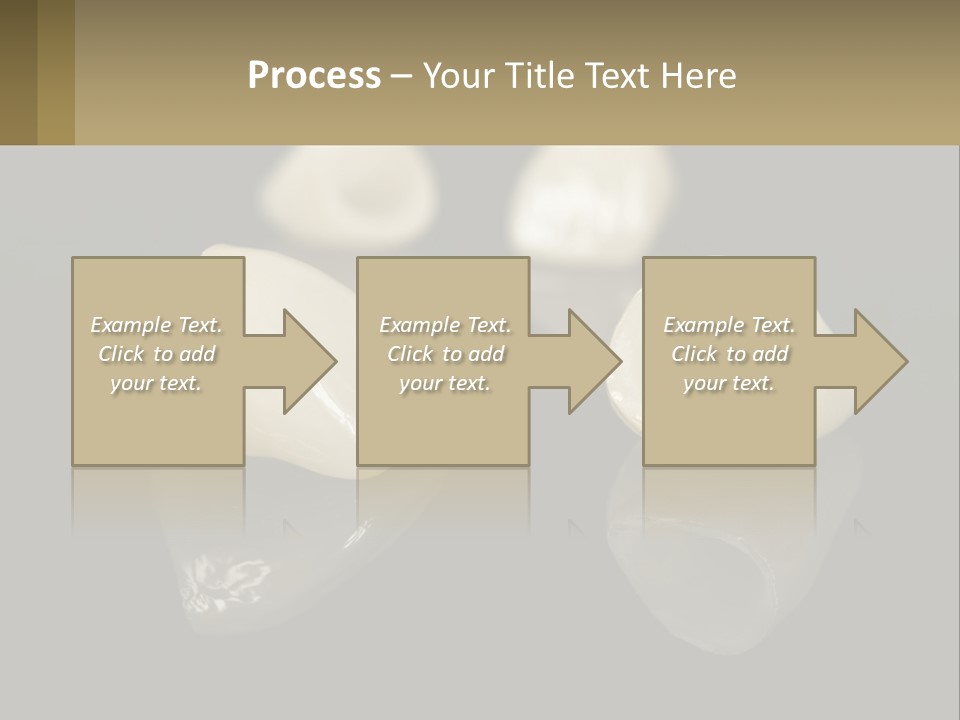 Process – Your Title Text Here

Example Text. Click to add your text.

Example Text. Click to add your text.

Example Text. Click to add your text.